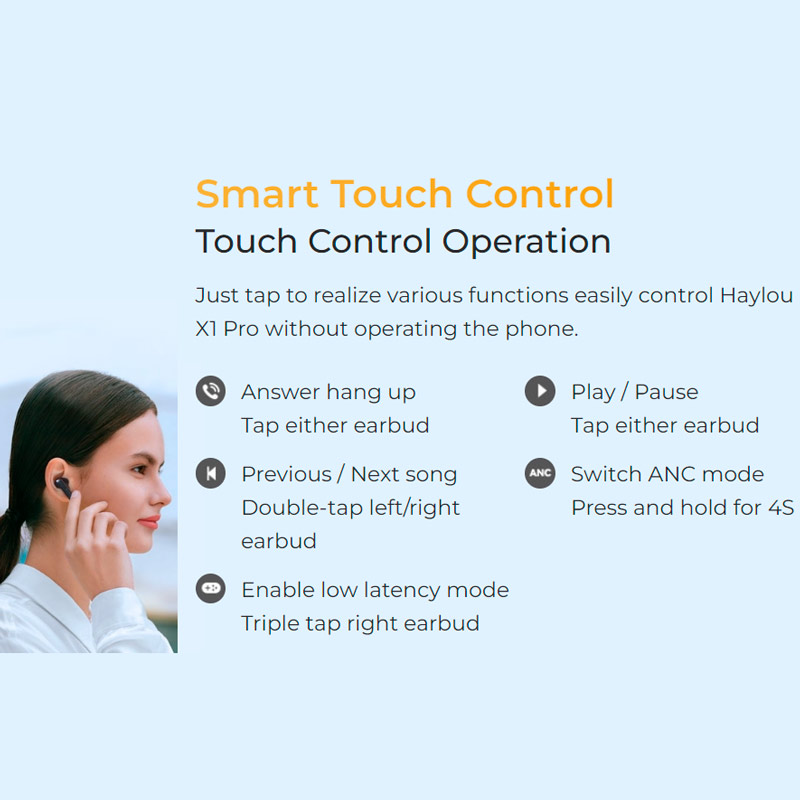 Smart Touch Control

Touch Control Operation

Just tap to realize various functions easily control Haylou X1 Pro without operating the phone.

Answer hang up
Tap either earbud

Previous / Next song
Double-tap left/right earbud

Enable low latency mode
Triple tap right earbud

Play / Pause
Tap either earbud

ANC Switch ANC mode
Press and hold for 4S